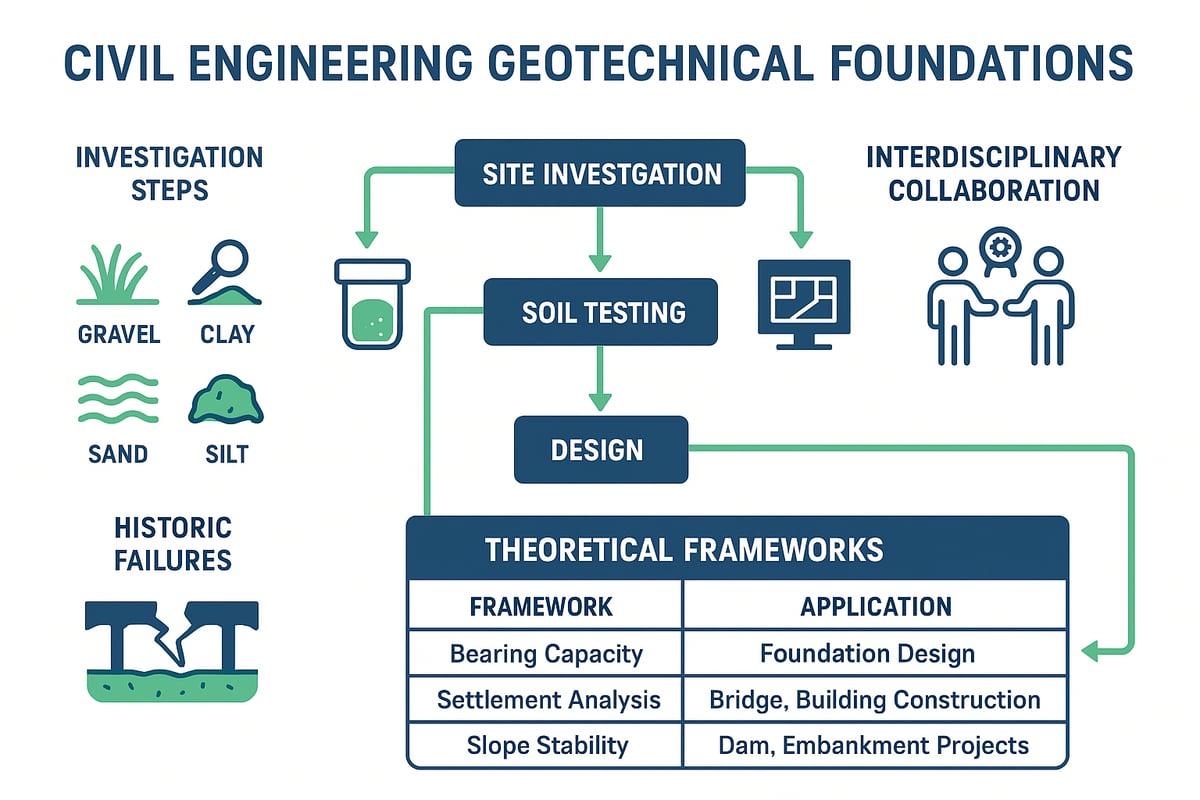 CIVIL ENGINEERING GEOTECHNICAL FOUNDATIONS

INVESTIGATION STEPS

GRAVEL CLAY

SAND SILT

HISTORIC FAILURES

SITE INVESTGATION

SOIL TESTING

DESIGN

INTERDISCIPLINARY COLLABORATION

THEORETICAL FRAMEWORKS

| FRAMEWORK | APPLICATION |
|---|---|
| Bearing Capacity | Foundation Design |
| Settlement Analysis | Bridge, Building Construction |
| Slope Stability | Dam, Embankment Projects |